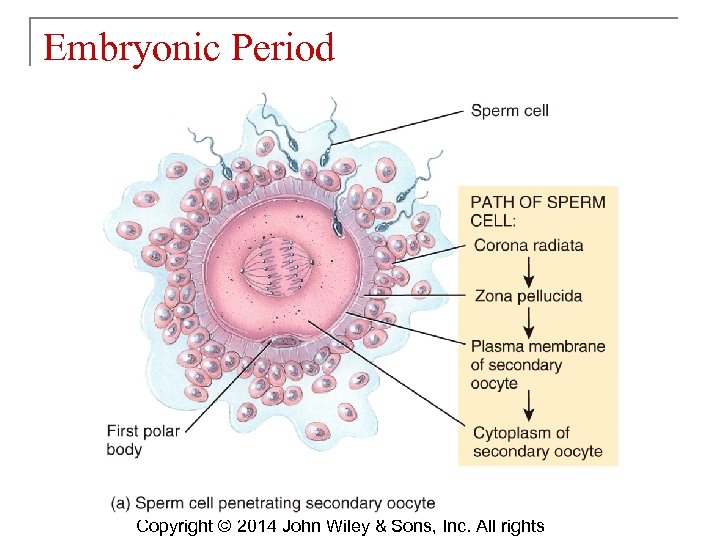 Embryonic Period

Sperm cell

PATH OF SPERM CELL:

Corona radiata

Zona pellucida

Plasma membrane of secondary oocyte

Cytoplasm of secondary oocyte

First polar body

(a) Sperm cell penetrating secondary oocyte

Copyright © 2014 John Wiley & Sons, Inc. All rights